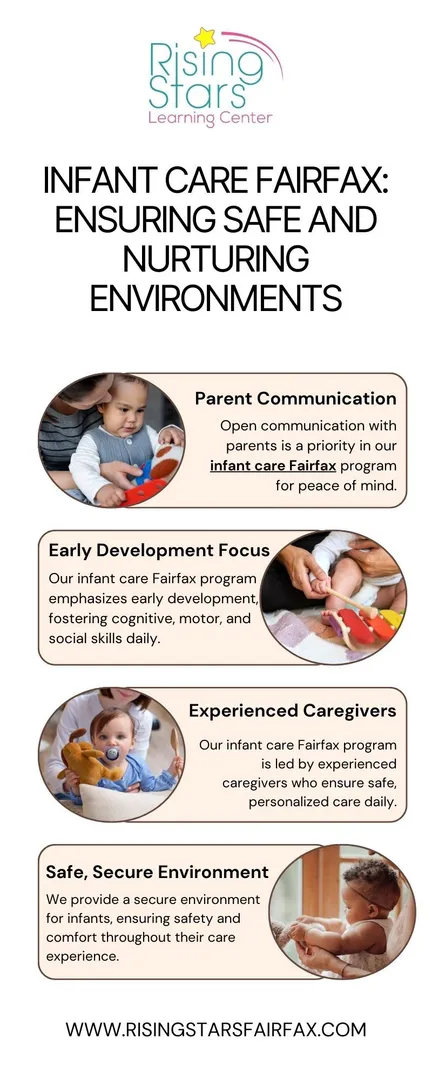 Rising Stars
Learning Center

INFANT CARE FAIRFAX: ENSURING SAFE AND NURTURING ENVIRONMENTS

Parent Communication

Open communication with parents is a priority in our infant care Fairfax program for peace of mind.

Early Development Focus

Our infant care Fairfax program emphasizes early development, fostering cognitive, motor, and social skills daily.

Experienced Caregivers

Our infant care Fairfax program is led by experienced caregivers who ensure safe, personalized care daily.

Safe, Secure Environment

We provide a secure environment for infants, ensuring safety and comfort throughout their care experience.

WWW.RISINGSTARSFAIRFAX.COM